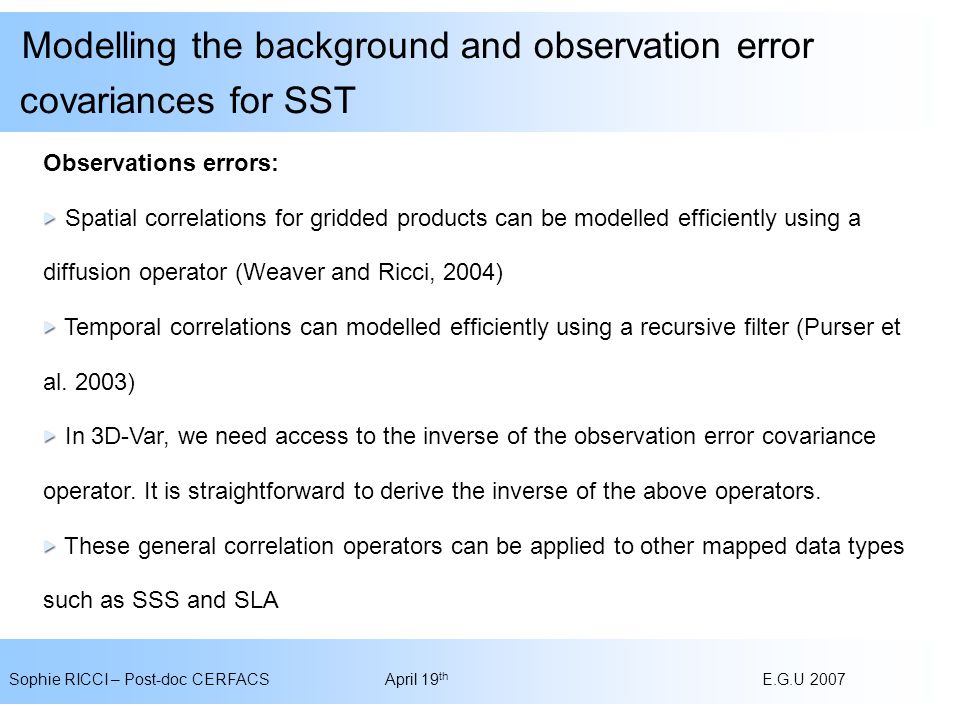 Modelling the background and observation error covariances for SST

Observations errors:

Spatial correlations for gridded products can be modelled efficiently using a diffusion operator (Weaver and Ricci, 2004)

Temporal correlations can modelled efficiently using a recursive filter (Purser et al. 2003)

In 3D-Var, we need access to the inverse of the observation error covariance operator. It is straightforward to derive the inverse of the above operators.

These general correlation operators can be applied to other mapped data types such as SSS and SLA

Sophie RICCI – Post-doc CERFACS April 19$^{th}$ E.G.U 2007